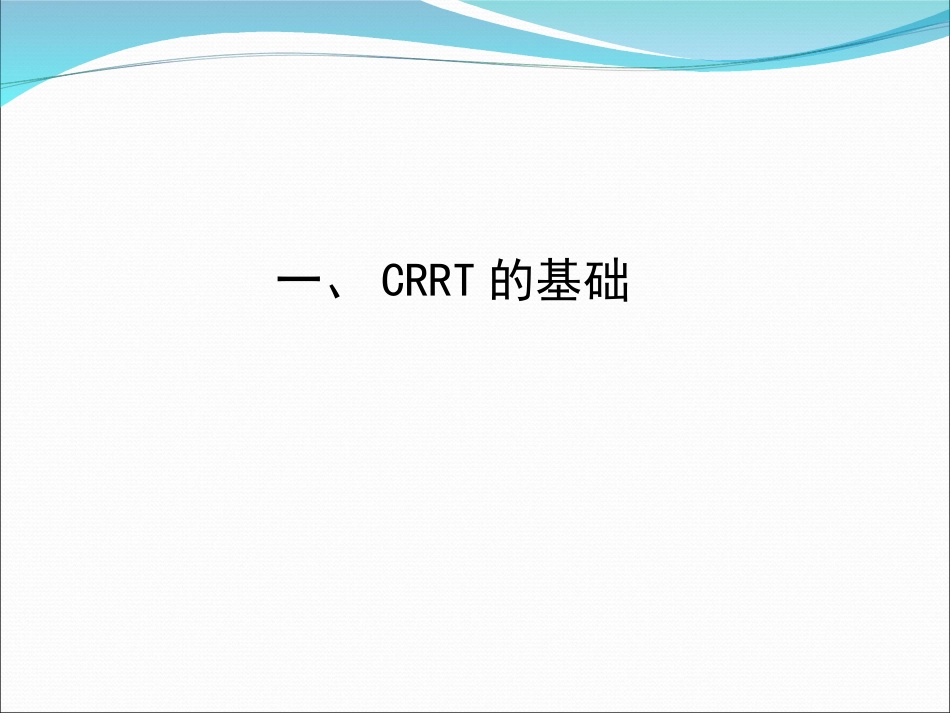 一、 CRRT 的基础